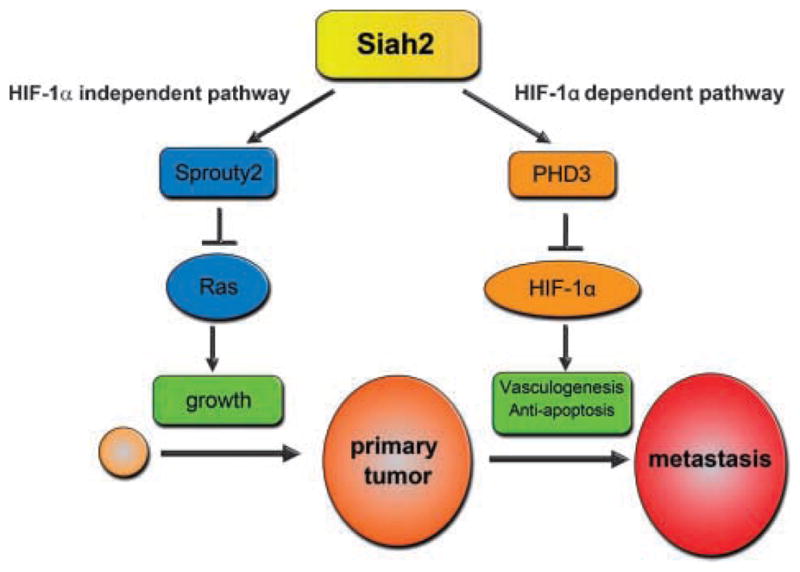 Siah2

HIF-1α independent pathway

HIF-1α dependent pathway

Sprouty2

PHD3

Ras

HIF-1α

growth

Vasculogenesis
Anti-apoptosis

primary tumor

metastasis